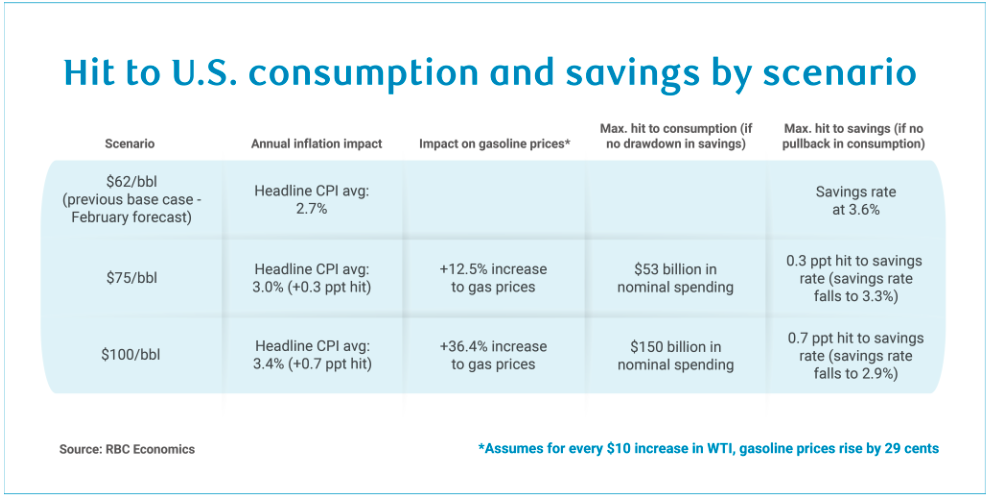 Hit to U.S. consumption and savings by scenario

| Scenario | Annual inflation impact | Impact on gasoline prices* | Max. hit to consumption (if no drawdown in savings) | Max. hit to savings (if no pullback in consumption) |
|---|---|---|---|---|
| \$62/bbl (previous base case - February forecast) | Headline CPI avg: 2.7% | | | Savings rate at 3.6% |
| \$75/bbl | Headline CPI avg: 3.0% (+0.3 ppt hit) | +12.5% increase to gas prices | \$53 billion in nominal spending | 0.3 ppt hit to savings rate (savings rate falls to 3.3%) |
| \$100/bbl | Headline CPI avg: 3.4% (+0.7 ppt hit) | +36.4% increase to gas prices | \$150 billion in nominal spending | 0.7 ppt hit to savings rate (savings rate falls to 2.9%) |

Source: RBC Economics

*Assumes for every \$10 increase in WTI, gasoline prices rise by 29 cents